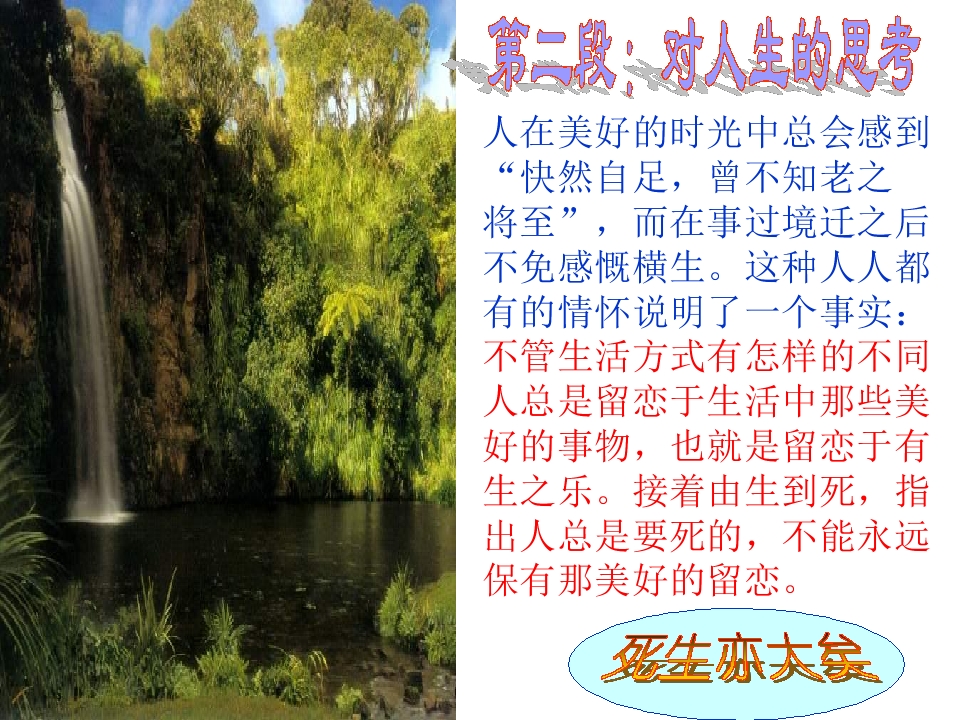 第二段：对人生的思考

人在美好的时光中总会感到“快然自足，曾不知老之将至”，而在事过境迁之后不免感慨横生。这种人人都有的情怀说明了一个事实：不管生活方式有怎样的不同人总是留恋于生活中那些美好的事物，也就是留恋于有生之乐。接着由生到死，指出人总是要死的，不能永远保有那美好的留恋。

死生亦大矣